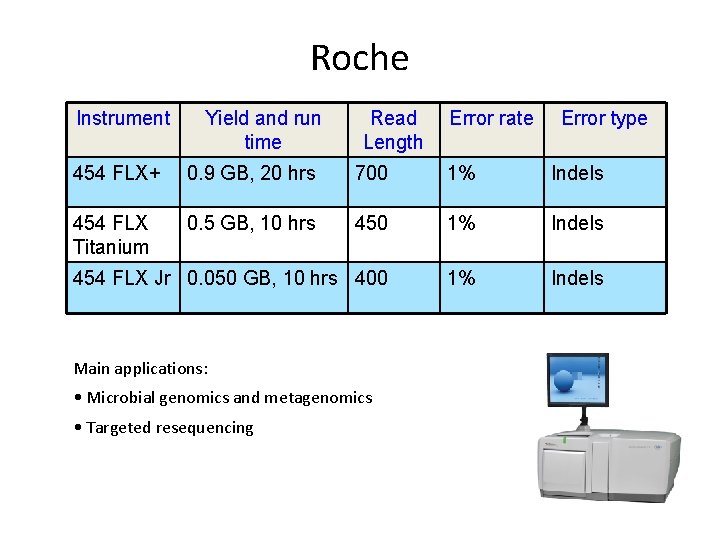 Roche

| Instrument | Yield and run time | Read Length | Error rate | Error type |
|---|---|---|---|---|
| 454 FLX+ | 0.9 GB, 20 hrs | 700 | 1% | Indels |
| 454 FLX Titanium | 0.5 GB, 10 hrs | 450 | 1% | Indels |
| 454 FLX Jr | 0.050 GB, 10 hrs | 400 | 1% | Indels |

Main applications:

• Microbial genomics and metagenomics

• Targeted resequencing